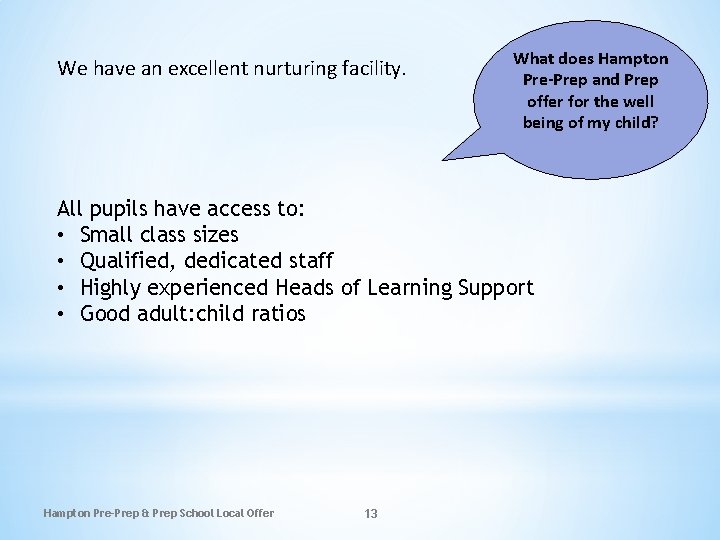 We have an excellent nurturing facility.

What does Hampton Pre-Prep and Prep offer for the well being of my child?

All pupils have access to:
• Small class sizes
• Qualified, dedicated staff
• Highly experienced Heads of Learning Support
• Good adult:child ratios

Hampton Pre-Prep & Prep School Local Offer 13